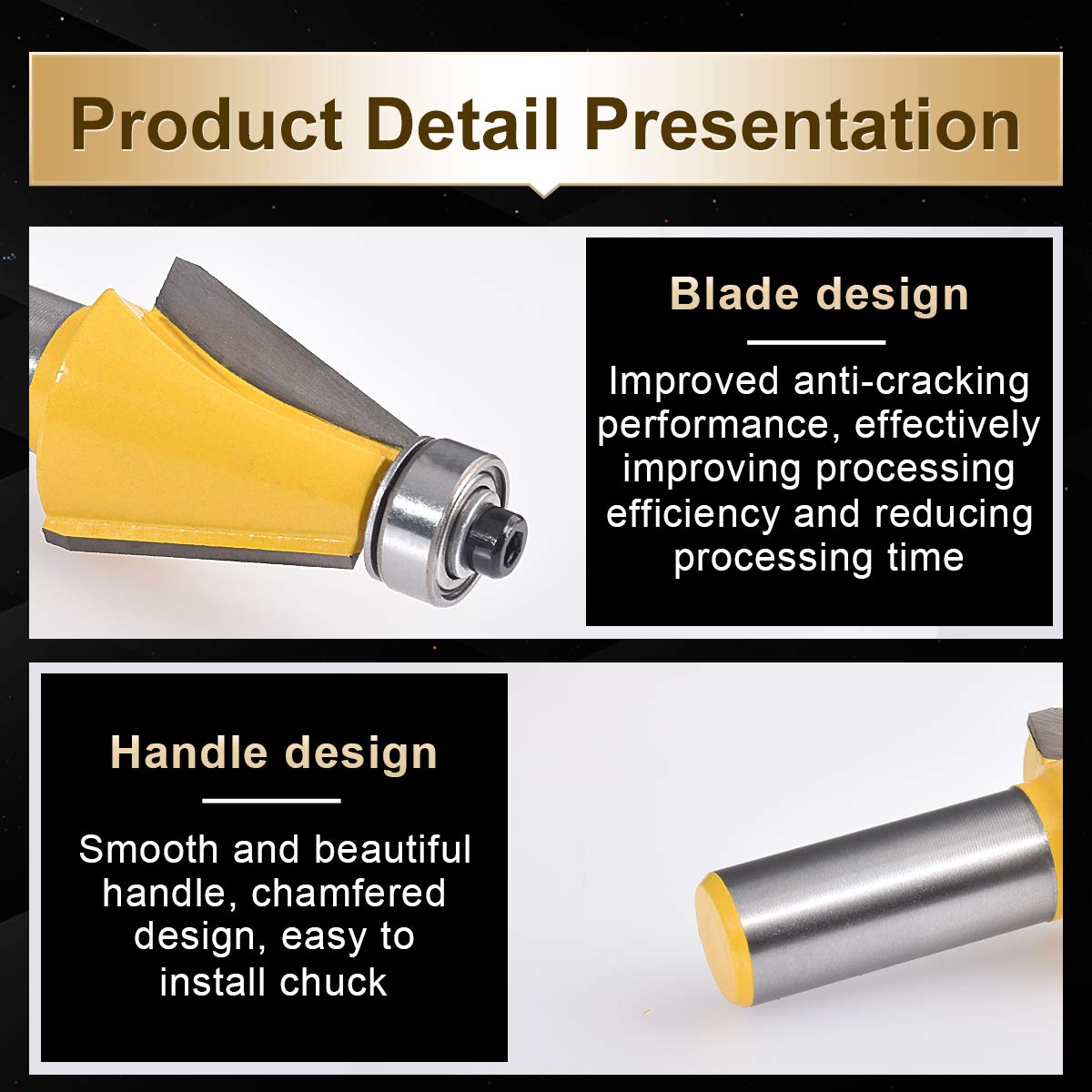 Product Detail Presentation

Blade design

Improved anti-cracking performance, effectively improving processing efficiency and reducing processing time

Handle design

Smooth and beautiful handle, chamfered design, easy to install chuck